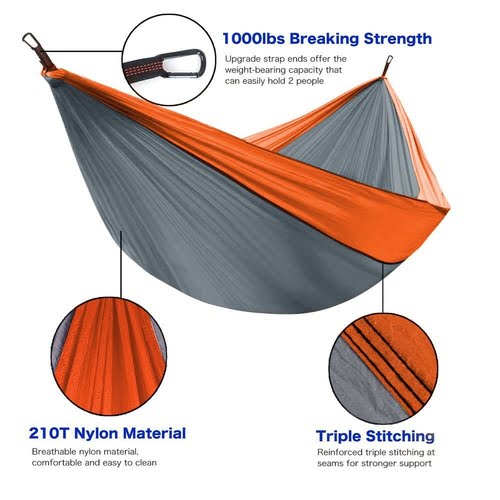 1000lbs Breaking Strength

Upgrade strap ends offer the weight-bearing capacity that can easily hold 2 people

210T Nylon Material

Breathable nylon material, comfortable and easy to clean

Triple Stitching

Reinforced triple stitching at seams for stronger support